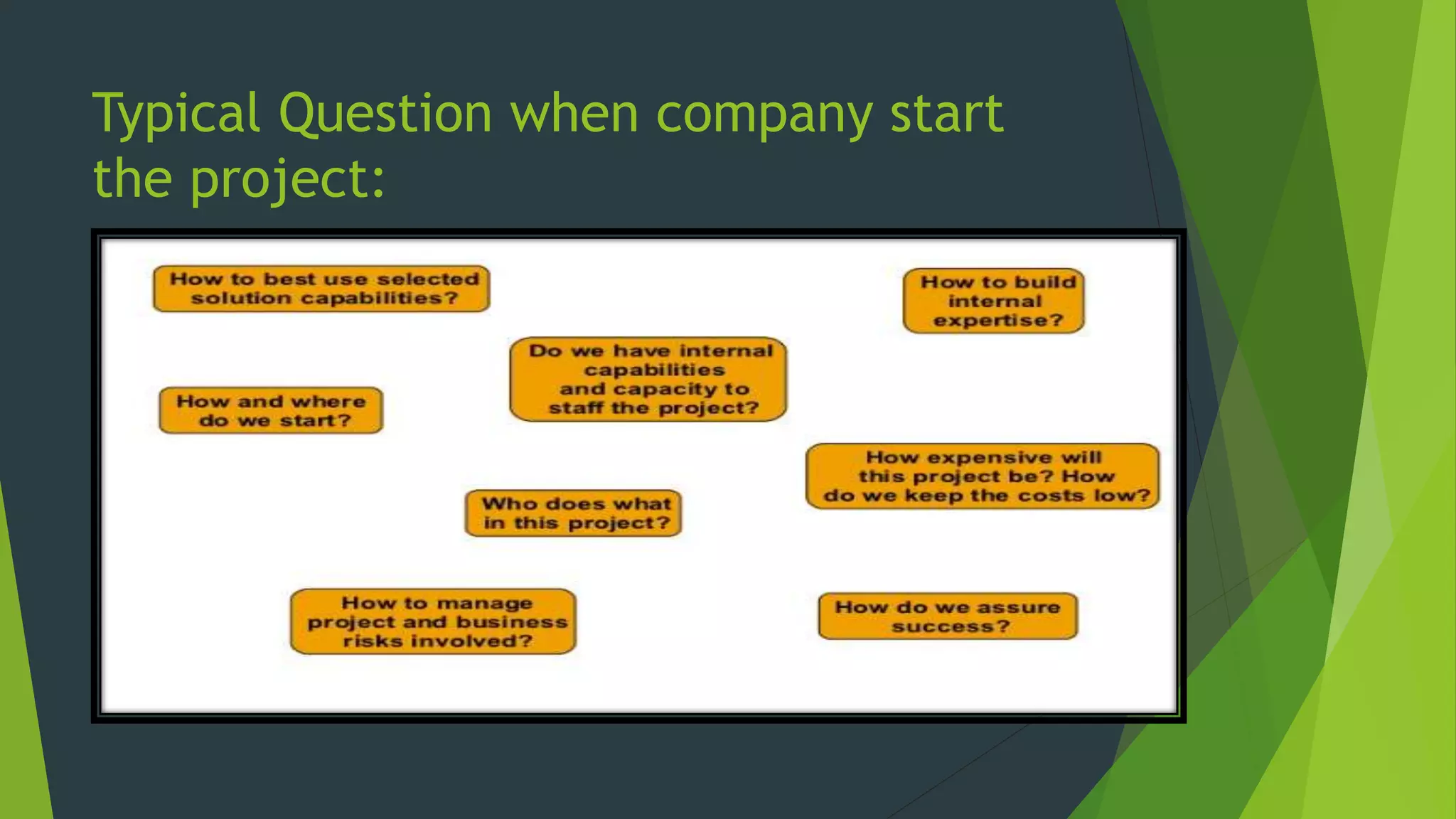 Typical Question when company start the project:

How to best use selected solution capabilities?

How to build internal expertise?

Do we have internal capabilities and capacity to staff the project?

How and where do we start?

How expensive will this project be? How do we keep the costs low?

Who does what in this project?

How to manage project and business risks involved?

How do we assure success?